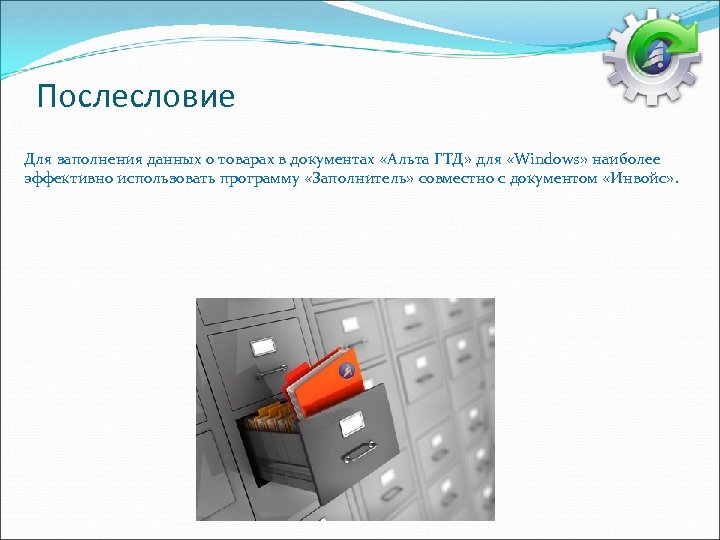 Послесловие

Для заполнения данных о товарах в документах «Альта ГТД» для «Windows» наиболее эффективно использовать программу «Заполнитель» совместно с документом «Инвойс».